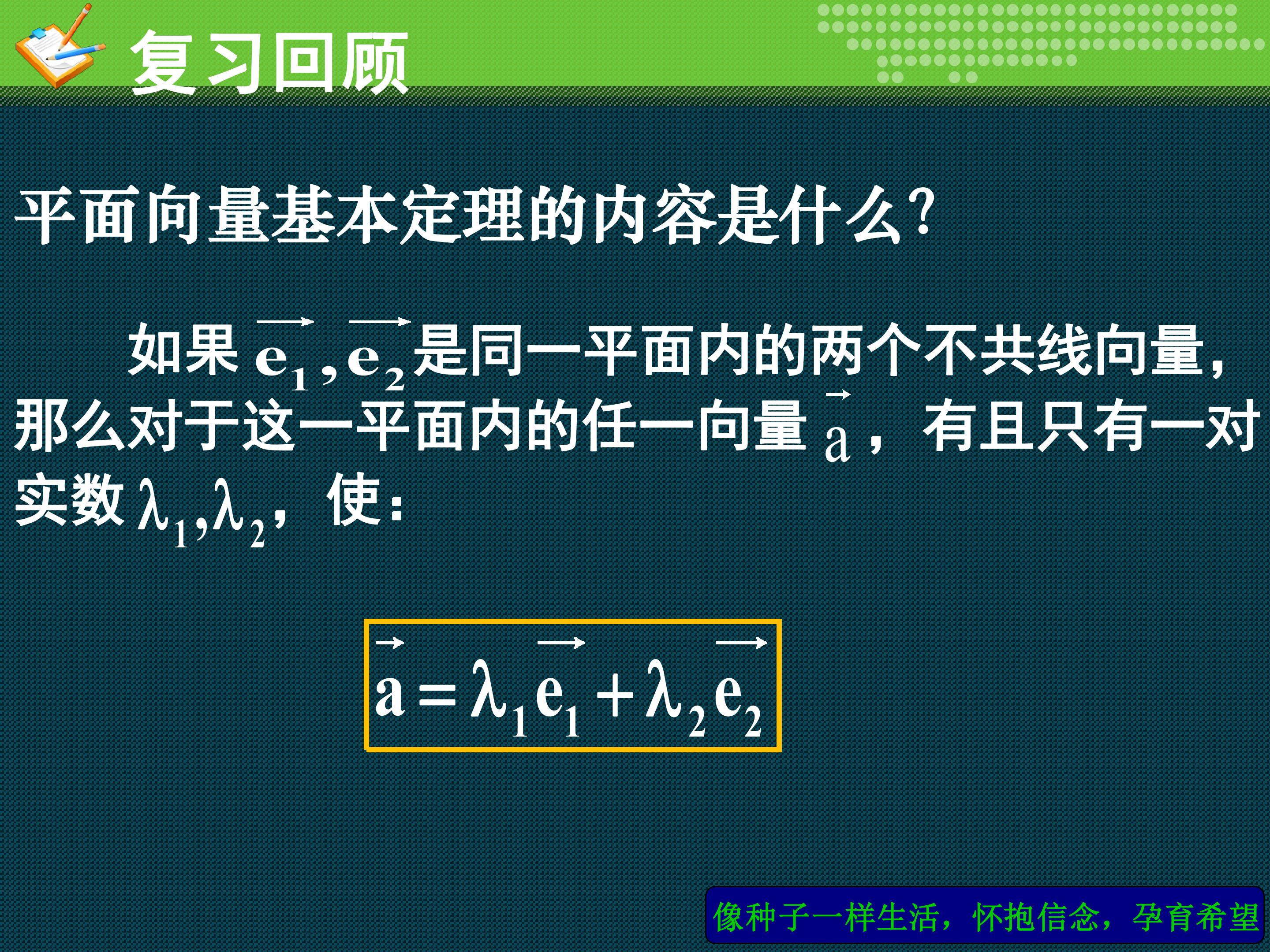 复习回顾

平面向量基本定理的内容是什么?

如果$\overrightarrow{e_1},\overrightarrow{e_2}$是同一平面内的两个不共线向量，那么对于这一平面内的任一向量$\vec{a}$，有且只有一对实数$\lambda_1,\lambda_2$，使:

$\vec{a}=\lambda_1\overrightarrow{e_1}+\lambda_2\overrightarrow{e_2}$

像种子一样生活，怀抱信念，孕育希望